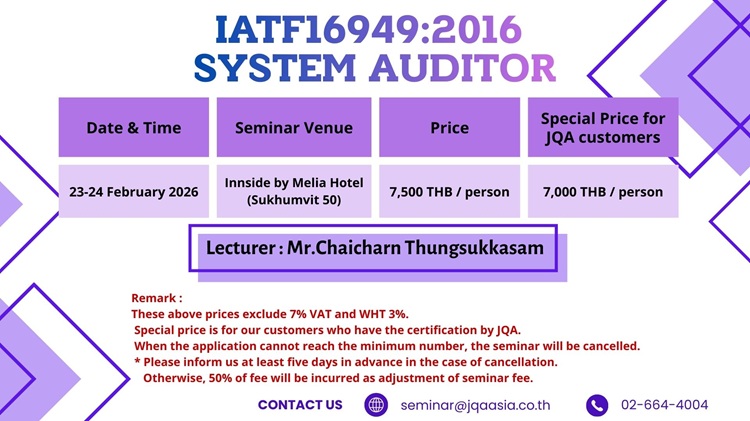 IATF16949:2016
SYSTEM AUDITOR

| Date & Time | Seminar Venue | Price | Special Price for JQA customers |
|---|---|---|---|
| 23-24 February 2026 | Innside by Melia Hotel (Sukhumvit 50) | 7,500 THB / person | 7,000 THB / person |

Lecturer : Mr.Chaicharn Thungsukkasam

Remark :
These above prices exclude 7% VAT and WHT 3%.
Special price is for our customers who have the certification by JQA.
When the application cannot reach the minimum number, the seminar will be cancelled.
* Please inform us at least five days in advance in the case of cancellation.
Otherwise, 50% of fee will be incurred as adjustment of seminar fee.

CONTACT US seminar@jqaasia.co.th 02-664-4004